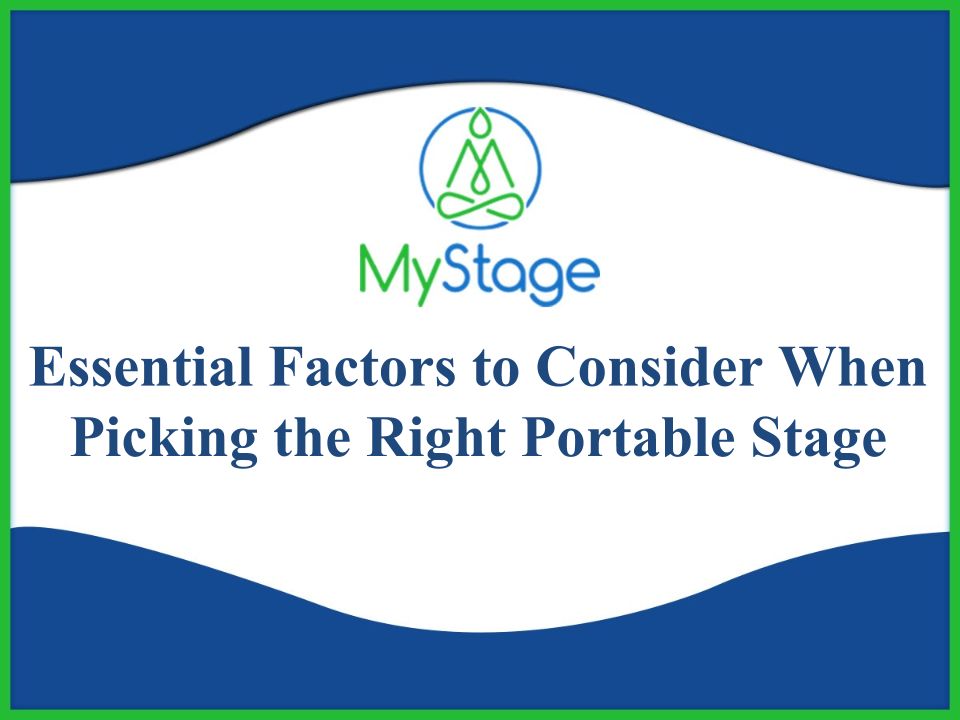 MyStage

Essential Factors to Consider When Picking the Right Portable Stage